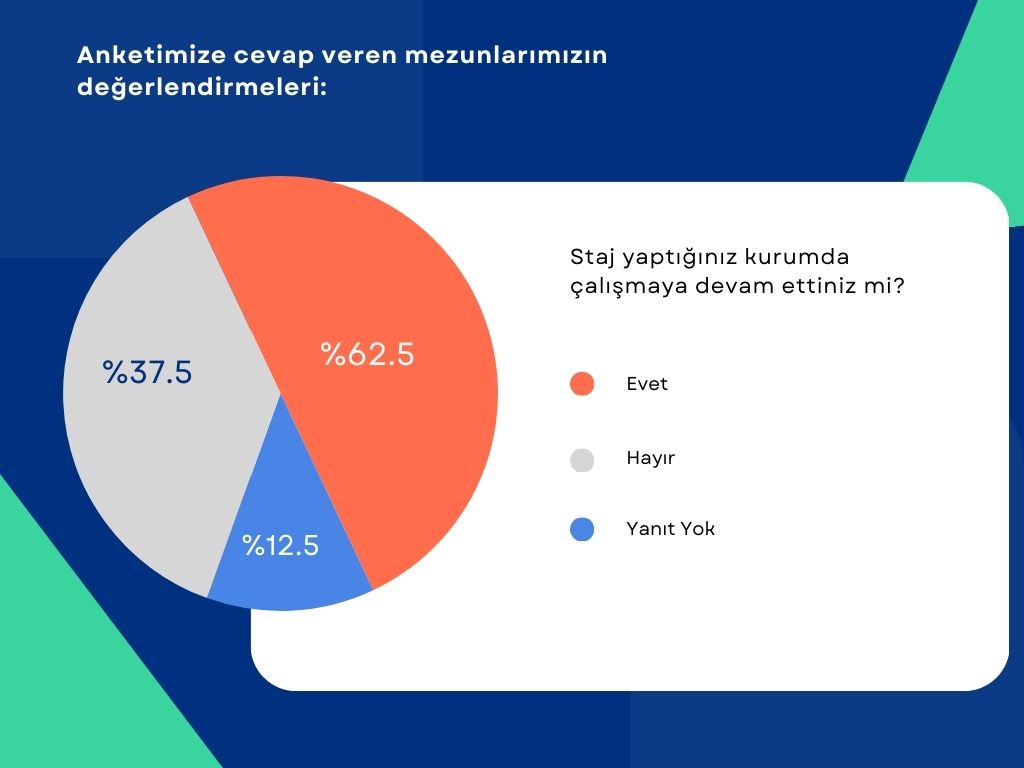 Anketimize cevap veren mezunlarımızın değerlendirmeleri:

%37.5

%62.5

%12.5

Staj yaptığınız kurumda çalışmaya devam ettiniz mi?

Evet

Hayır

Yanıt Yok